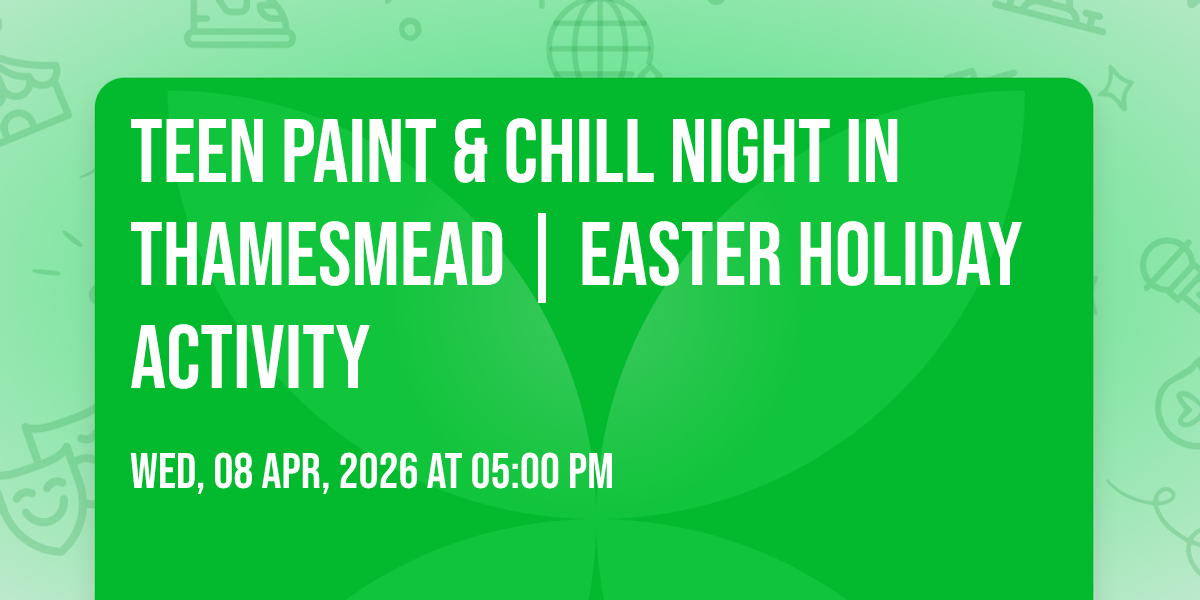 TEEN PAINT & CHILL NIGHT IN THAMESMEAD | EASTER HOLIDAY ACTIVITY

WED, 08 APR, 2026 AT 05:00 PM